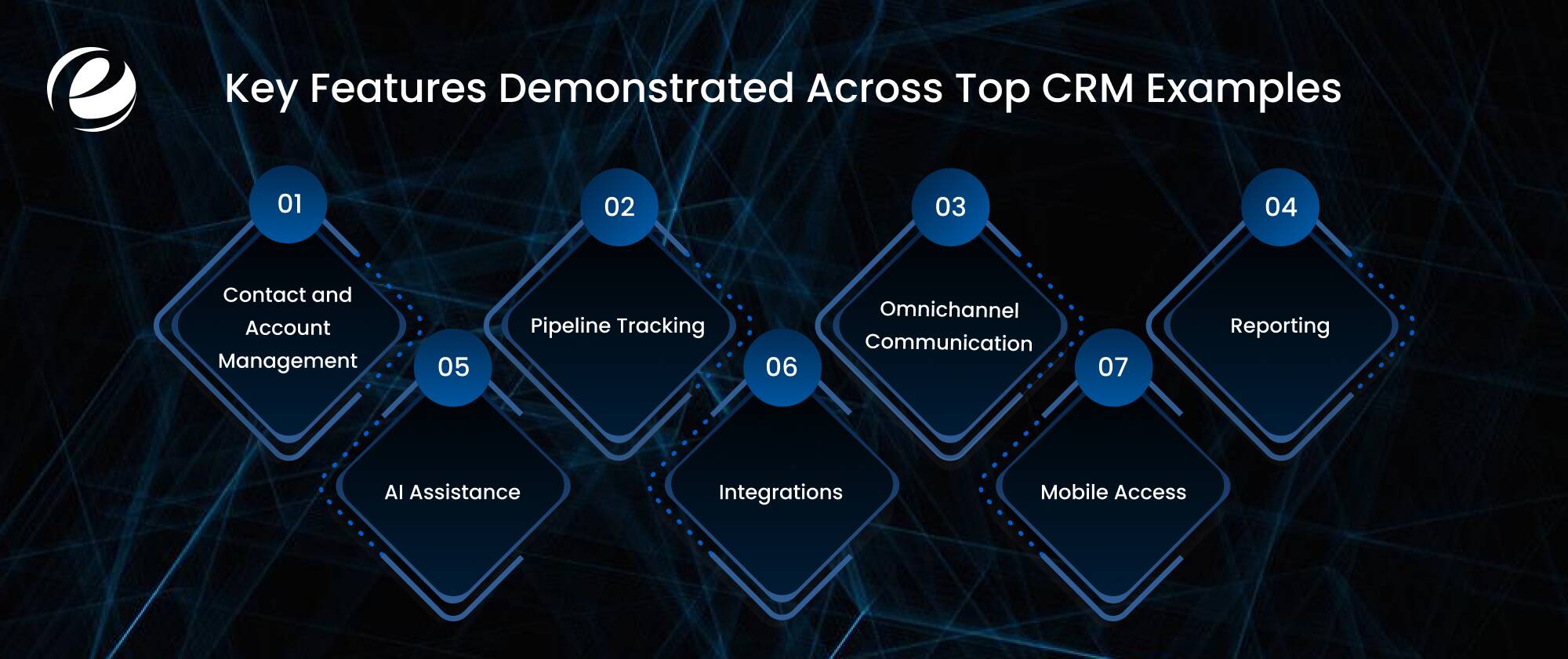 Key Features Demonstrated Across Top CRM Examples

01

Contact and Account Management

02

Pipeline Tracking

03

Omnichannel Communication

04

Reporting

05

AI Assistance

06

Integrations

07

Mobile Access